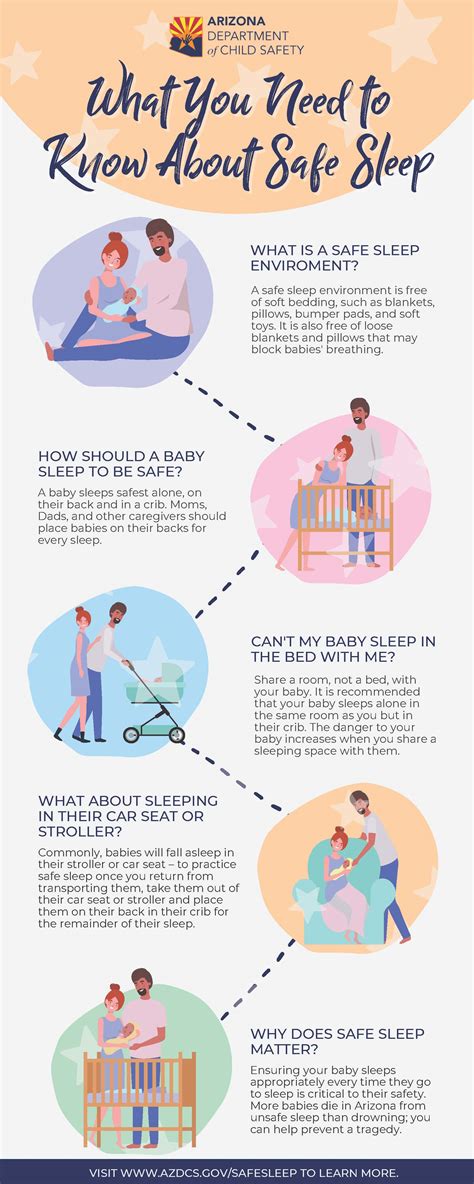 ARIZONA DEPARTMENT of CHILD SAFETY

What You Need to Know About Safe Sleep

WHAT IS A SAFE SLEEP ENVIROMENT?

A safe sleep environment is free of soft bedding, such as blankets, pillows, bumper pads, and soft toys. It is also free of loose blankets and pillows that may block babies' breathing.

HOW SHOULD A BABY SLEEP TO BE SAFE?

A baby sleeps safest alone, on their back and in a crib. Moms, Dads, and other caregivers should place babies on their backs for every sleep.

CAN'T MY BABY SLEEP IN THE BED WITH ME?

Share a room, not a bed, with your baby. It is recommended that your baby sleeps alone in the same room as you but in their crib. The danger to your baby increases when you share a sleeping space with them.

WHAT ABOUT SLEEPING IN THEIR CAR SEAT OR STROLLER?

Commonly, babies will fall asleep in their stroller or car seat – to practice safe sleep once you return from transporting them, take them out of their car seat or stroller and place them on their back in their crib for the remainder of their sleep.

WHY DOES SAFE SLEEP MATTER?

Ensuring your baby sleeps appropriately every time they go to sleep is critical to their safety. More babies die in Arizona from unsafe sleep than drowning; you can help prevent a tragedy.

VISIT WWW.AZDCS.GOV/SAFESLEEP TO LEARN MORE.